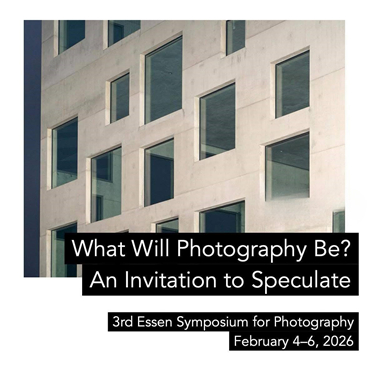 What Will Photography Be?
An Invitation to Speculate

3rd Essen Symposium for Photography
February 4–6, 2026